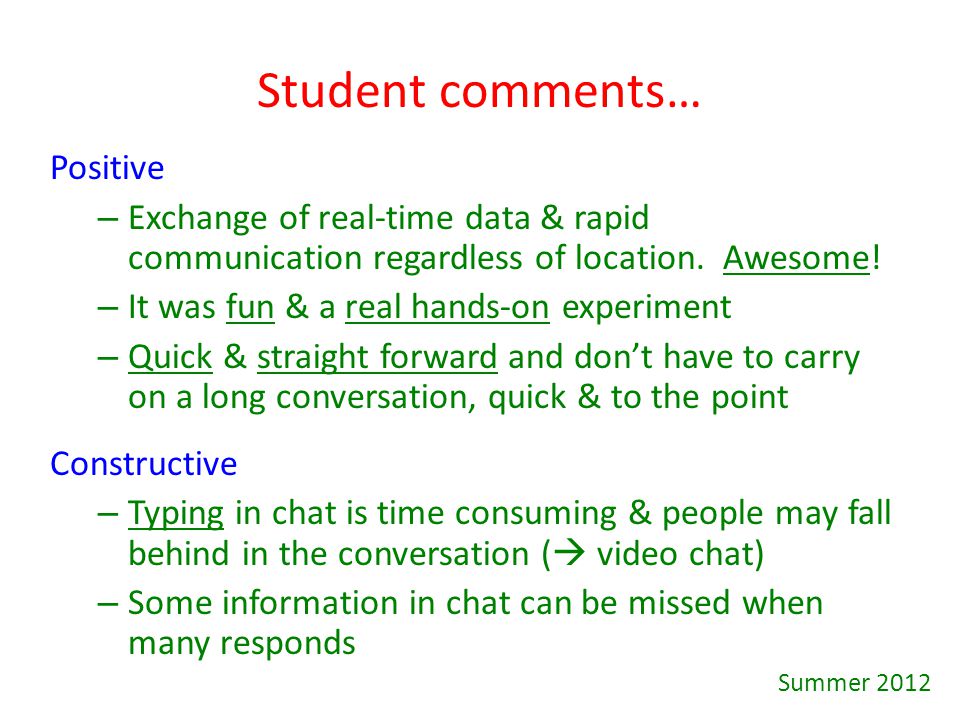 Student comments…

Positive

– Exchange of real-time data & rapid communication regardless of location. Awesome!

– It was fun & a real hands-on experiment

– Quick & straight forward and don't have to carry on a long conversation, quick & to the point

Constructive

– Typing in chat is time consuming & people may fall behind in the conversation (→ video chat)

– Some information in chat can be missed when many responds

Summer 2012